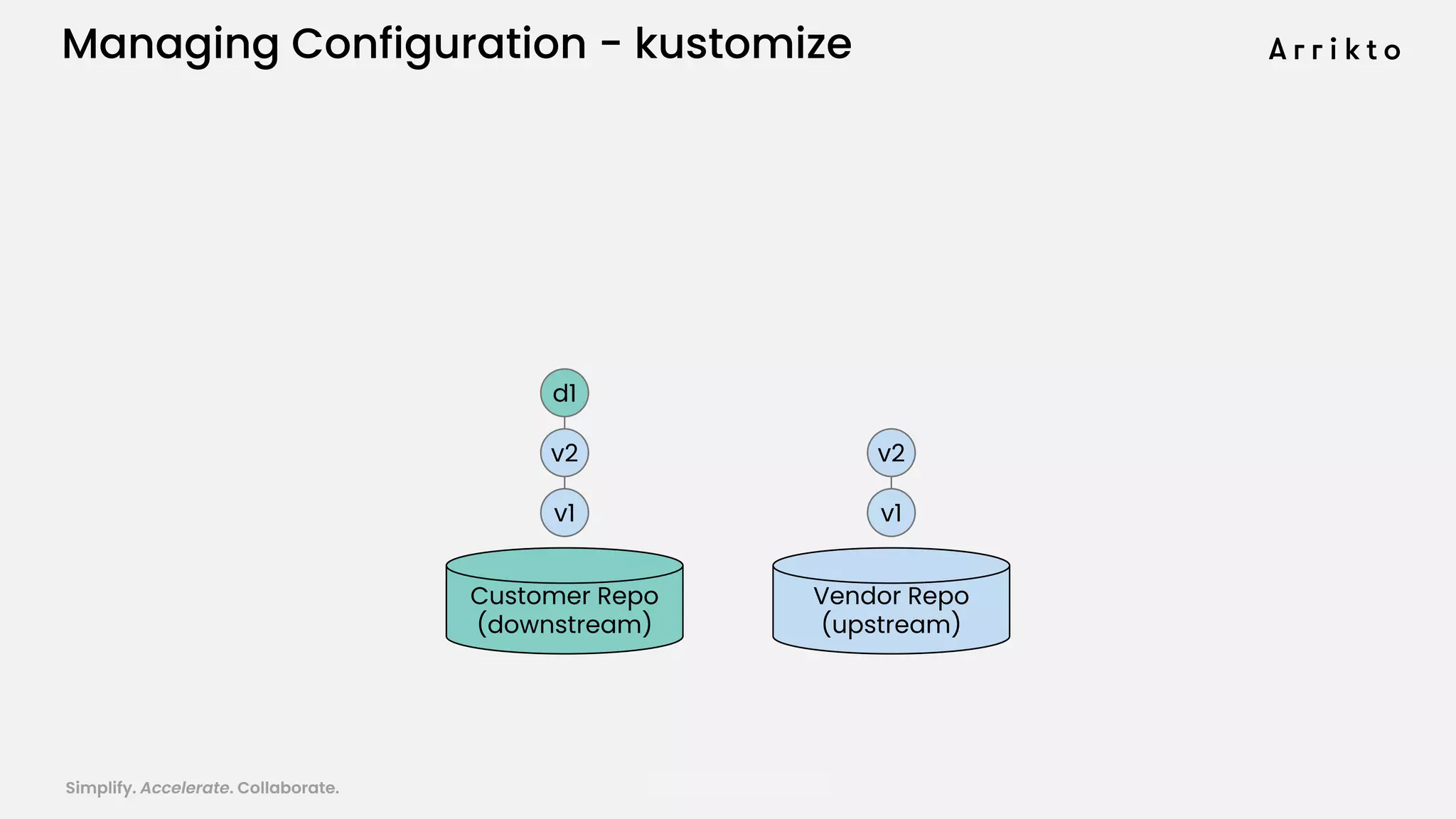 Managing Configuration - kustomize

Arrikto

d1
v2
v1
Customer Repo (downstream)

v2
v1
Vendor Repo (upstream)

Simplify. Accelerate. Collaborate.